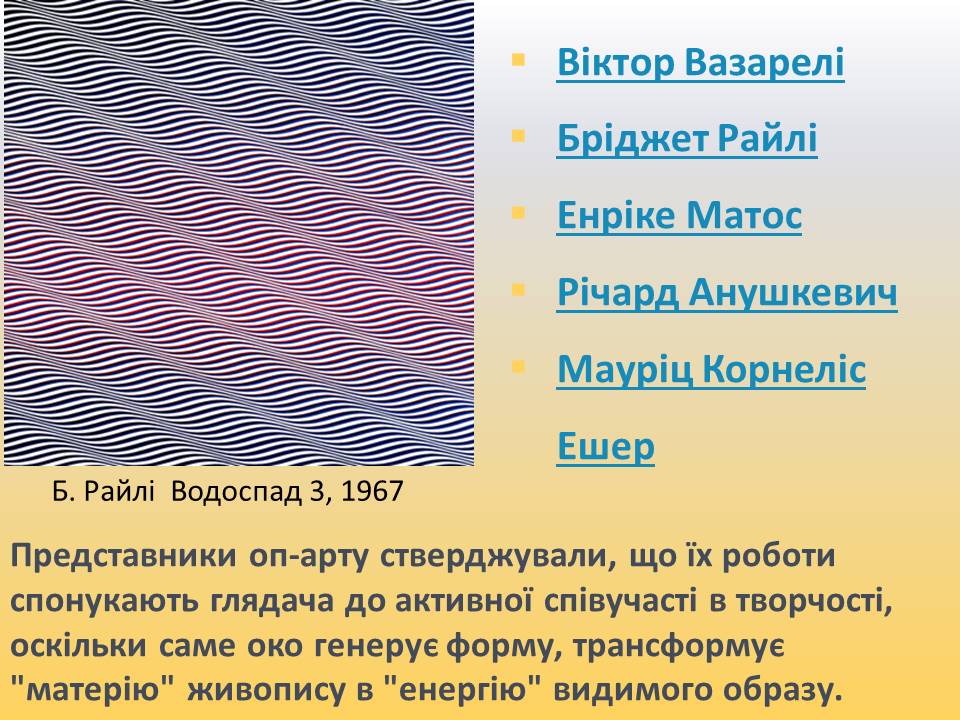 Віктор Вазарелі
Бріджет Райлі
Енріке Матос
Річард Анушкевич
Мауріц Корнеліс Ешер

Б. Райлі Водоспад 3, 1967

Представники оп-арту стверджували, що їх роботи спонукають глядача до активної співучасті в творчості, оскільки саме око генерує форму, трансформує "матерію" живопису в "енергію" видимого образу.